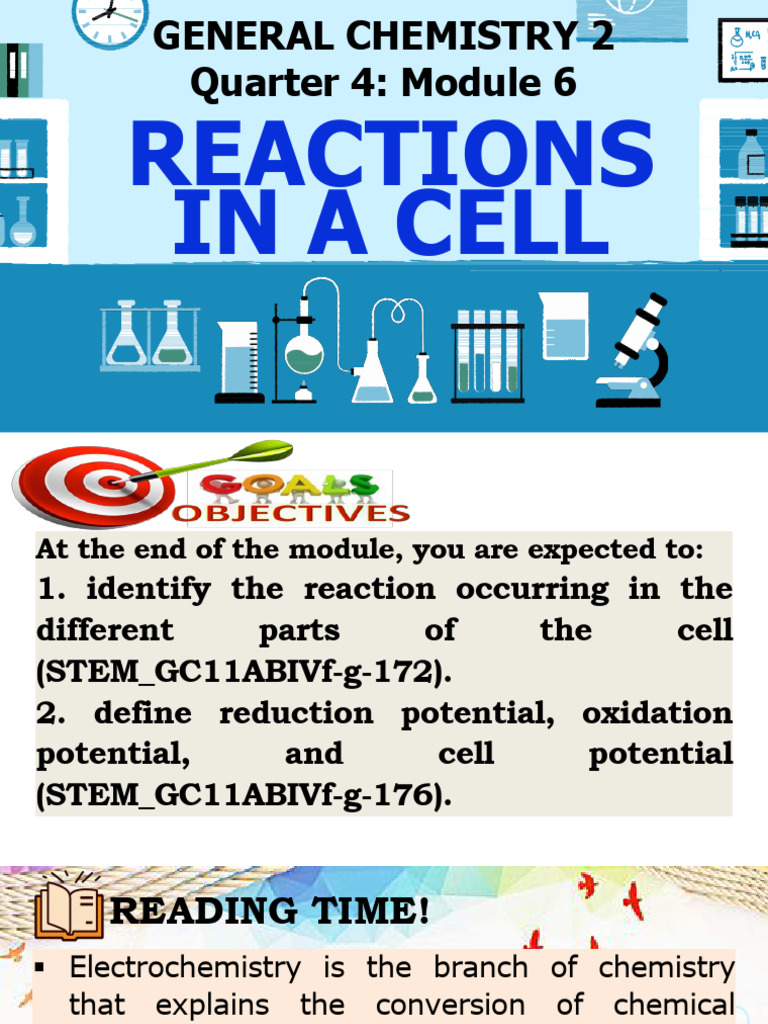 GENERAL CHEMISTRY 2
Quarter 4: Module 6

REACTIONS IN A CELL

GOALS
OBJECTIVES

At the end of the module, you are expected to:
1. identify the reaction occurring in the different parts of the cell (STEM_GC11ABIVf-g-172).
2. define reduction potential, oxidation potential, and cell potential (STEM_GC11ABIVf-g-176).

READING TIME!

▪ Electrochemistry is the branch of chemistry that explains the conversion of chemical